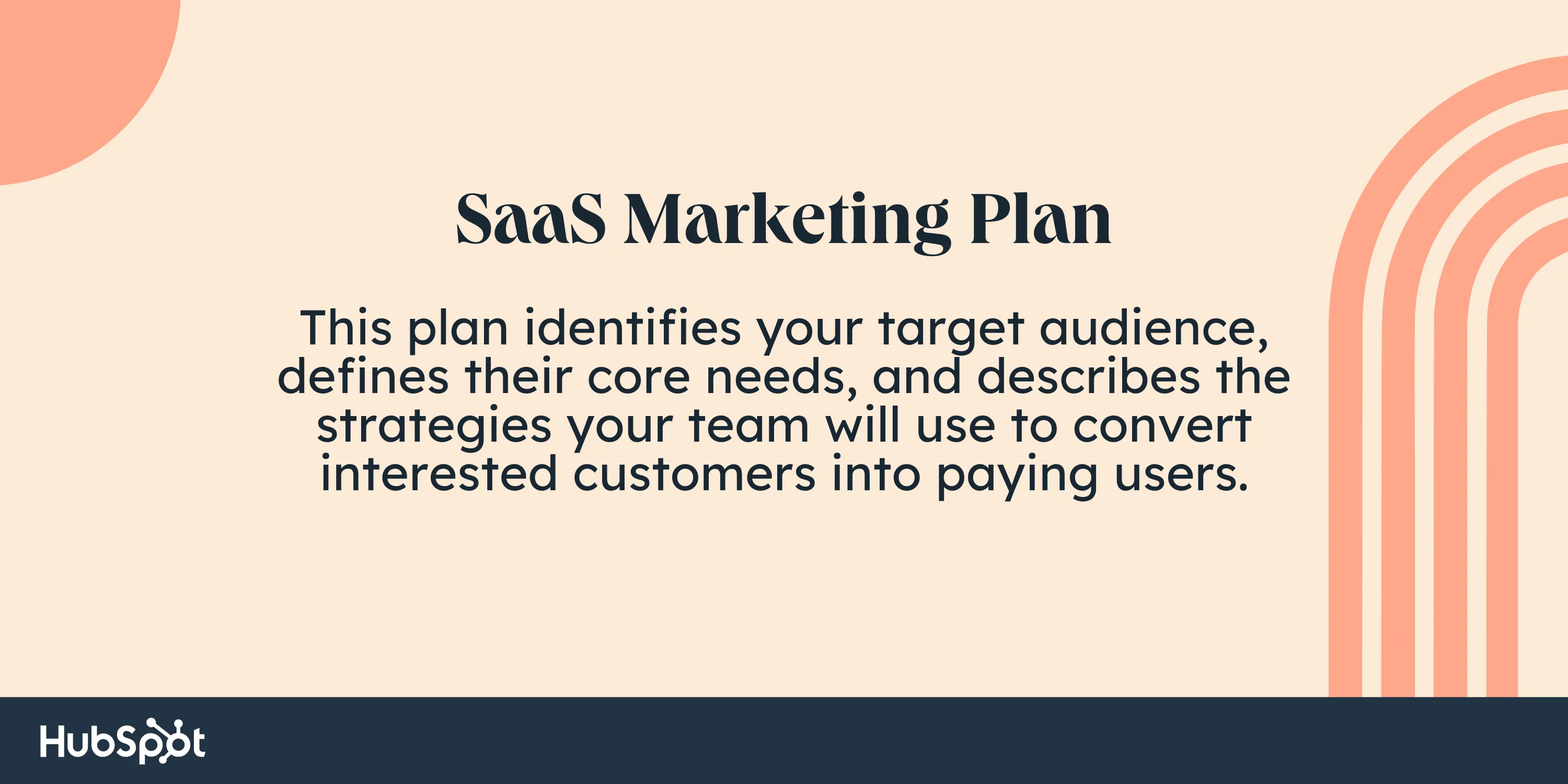 SaaS Marketing Plan

This plan identifies your target audience, defines their core needs, and describes the strategies your team will use to convert interested customers into paying users.

HubSpot